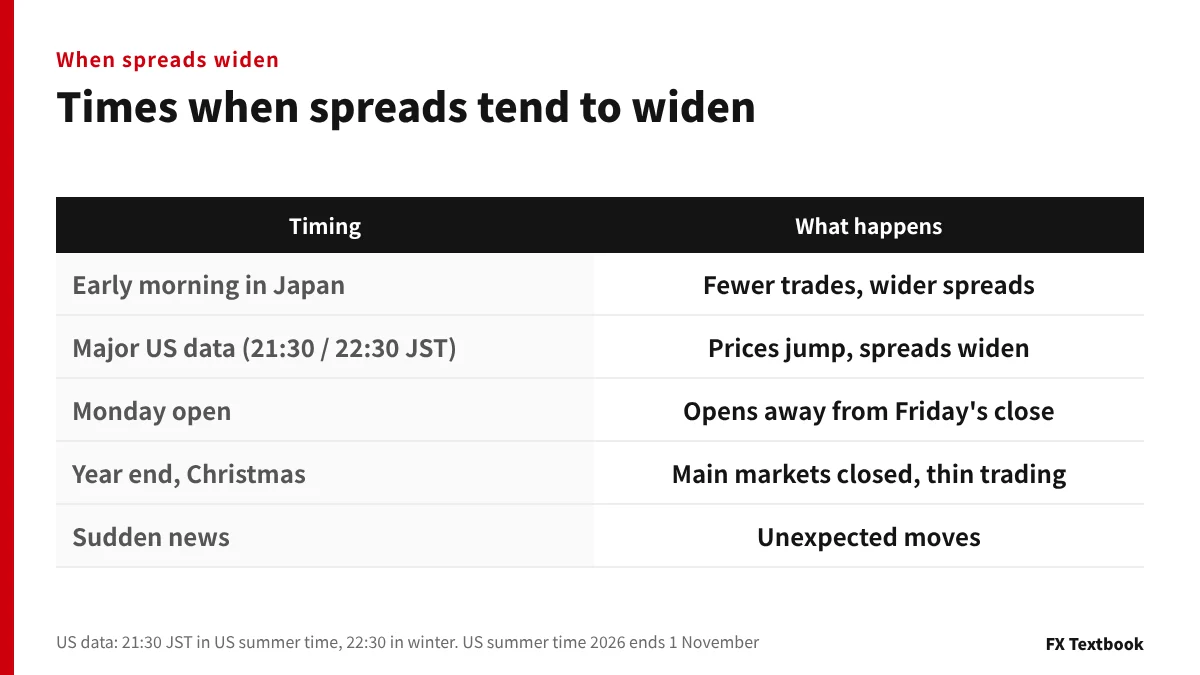 When spreads widen

Times when spreads tend to widen

| Timing | What happens |
|---|---|
| Early morning in Japan | Fewer trades, wider spreads |
| Major US data (21:30 / 22:30 JST) | Prices jump, spreads widen |
| Monday open | Opens away from Friday's close |
| Year end, Christmas | Main markets closed, thin trading |
| Sudden news | Unexpected moves |

US data: 21:30 JST in US summer time, 22:30 in winter. US summer time 2026 ends 1 November

FX Textbook